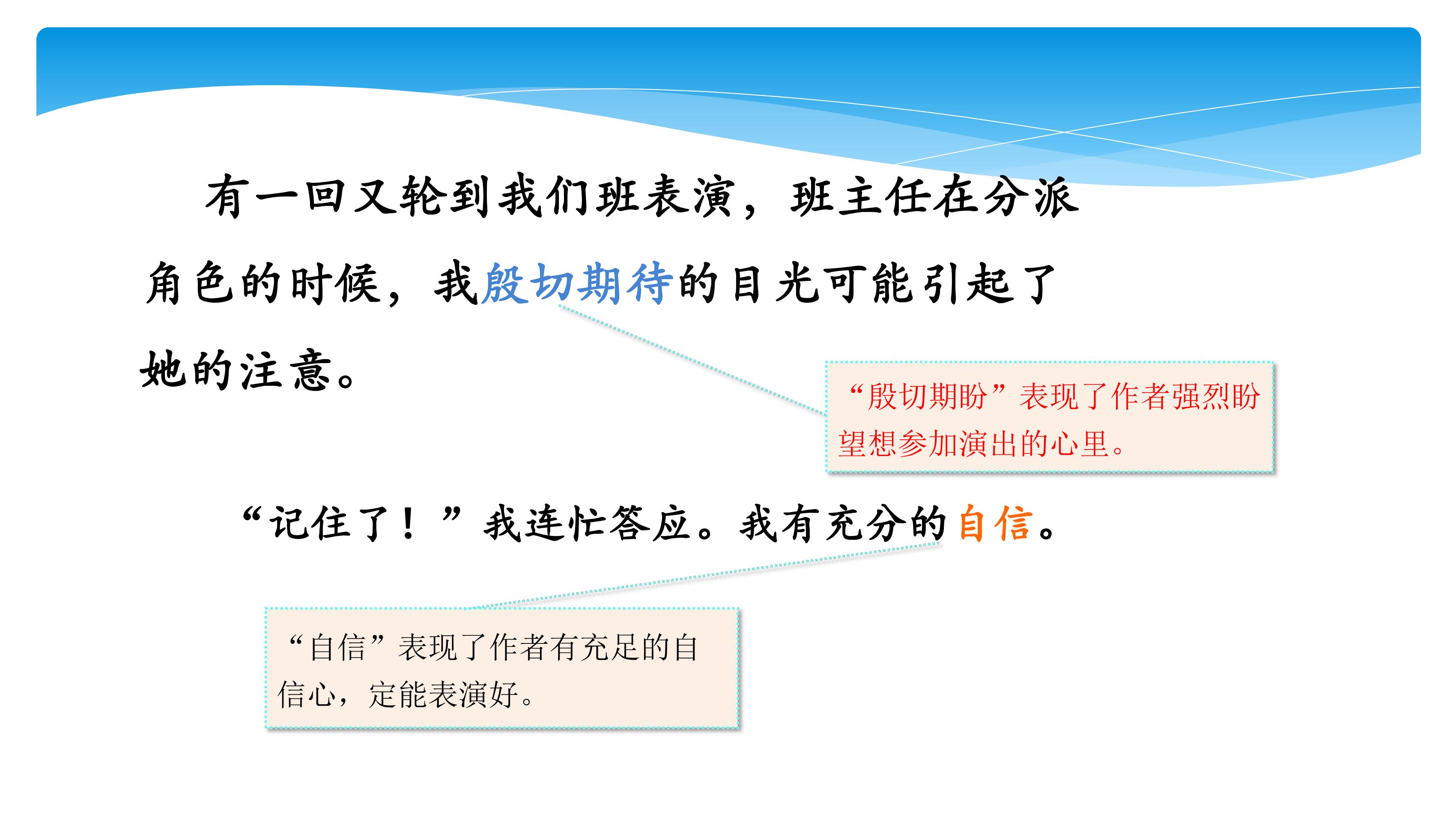 有一回又轮到我们班表演，班主任在分派角色的时候，我殷切期待的目光可能引起了她的注意。

“殷切期盼”表现了作者强烈盼望想参加演出的心里。

“记住了！”我连忙答应。我有充分的自信。

“自信”表现了作者有充足的自信心，定能表演好。